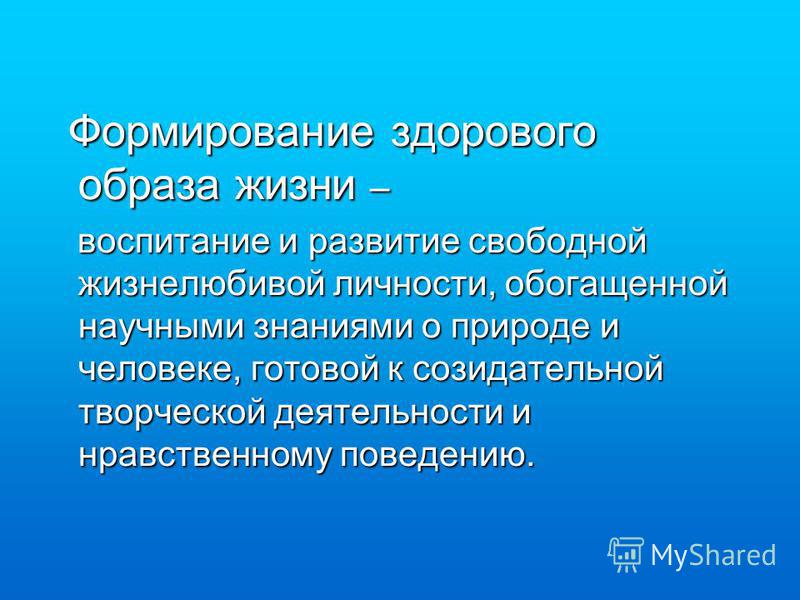 Формирование здорового образа жизни –

воспитание и развитие свободной жизнелюбивой личности, обогащенной научными знаниями о природе и человеке, готовой к созидательной творческой деятельности и нравственному поведению.

MyShared